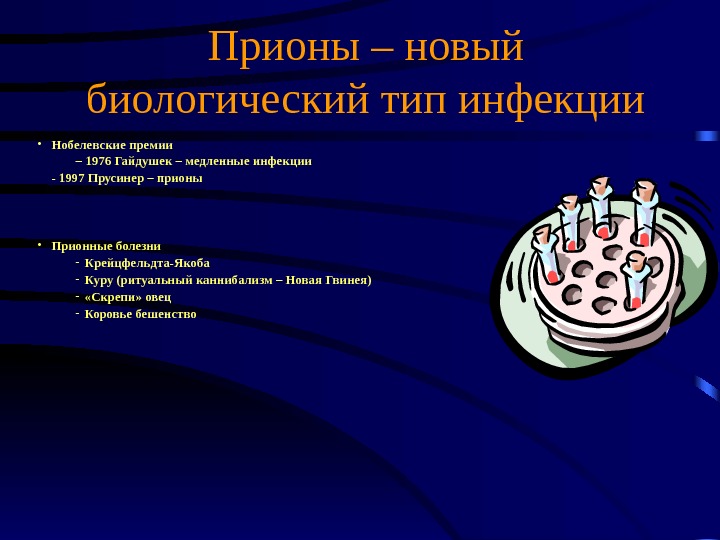 Прионы – новый биологический тип инфекции

• Нобелевские премии
– 1976 Гайдушек – медленные инфекции
- 1997 Прусинер – прионы

• Прионные болезни
- Крейцфельдта-Якоба
- Куру (ритуальный каннибализм – Новая Гвинея)
- «Скрепи» овец
- Коровье бешенство